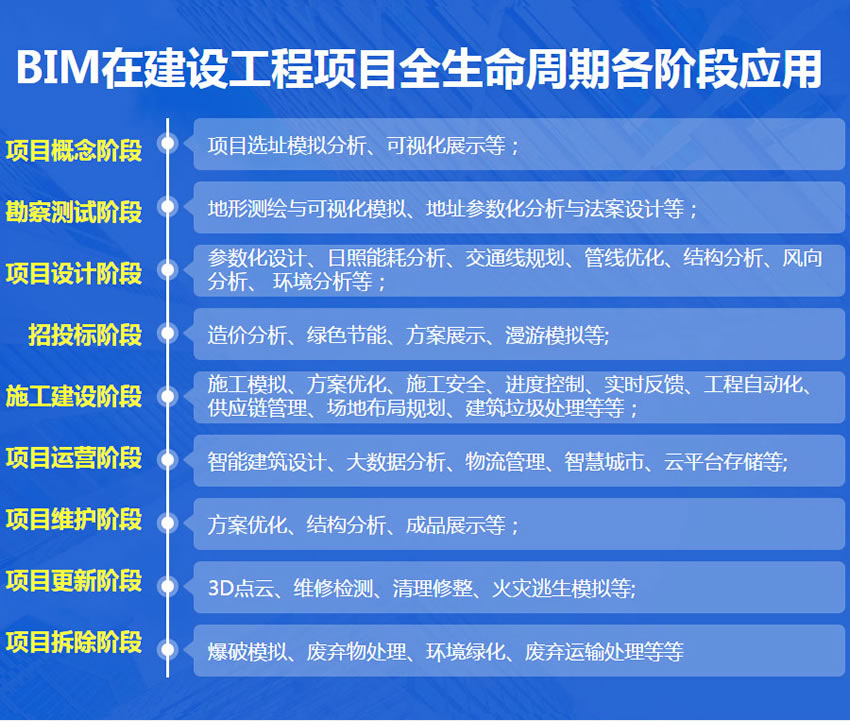 BIM在建设工程项目全生命周期各阶段应用

项目概念阶段
项目选址模拟分析、可视化展示等；

勘察测试阶段
地形测绘与可视化模拟、地址参数化分析与法案设计等；

项目设计阶段
参数化设计、日照能耗分析、交通线规划、管线优化、结构分析、风向分析、 环境分析等；

招投标阶段
造价分析、绿色节能、方案展示、漫游模拟等;

施工建设阶段
施工模拟、方案优化、施工安全、进度控制、实时反馈、工程自动化、供应链管理、场地布局规划、建筑垃圾处理等等；

项目运营阶段
智能建筑设计、大数据分析、物流管理、智慧城市、云平台存储等;

项目维护阶段
方案优化、结构分析、成品展示等；

项目更新阶段
3D点云、维修检测、清理修整、火灾逃生模拟等;

项目拆除阶段
爆破模拟、废弃物处理、环境绿化、废弃运输处理等等